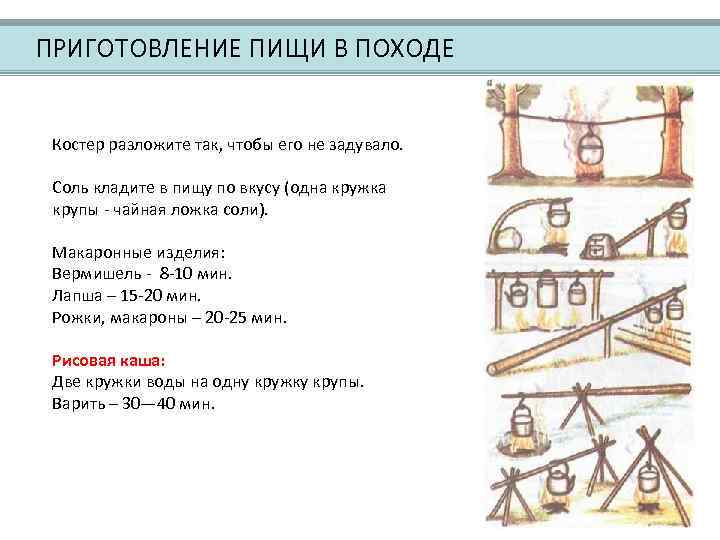 ПРИГОТОВЛЕНИЕ ПИЩИ В ПОХОДЕ

Костер разложите так, чтобы его не задувало.

Соль кладите в пищу по вкусу (одна кружка крупы - чайная ложка соли).

Макаронные изделия:
Вермишель - 8-10 мин.
Лапша – 15-20 мин.
Рожки, макароны – 20-25 мин.

Рисовая каша:
Две кружки воды на одну кружку крупы.
Варить – 30—40 мин.